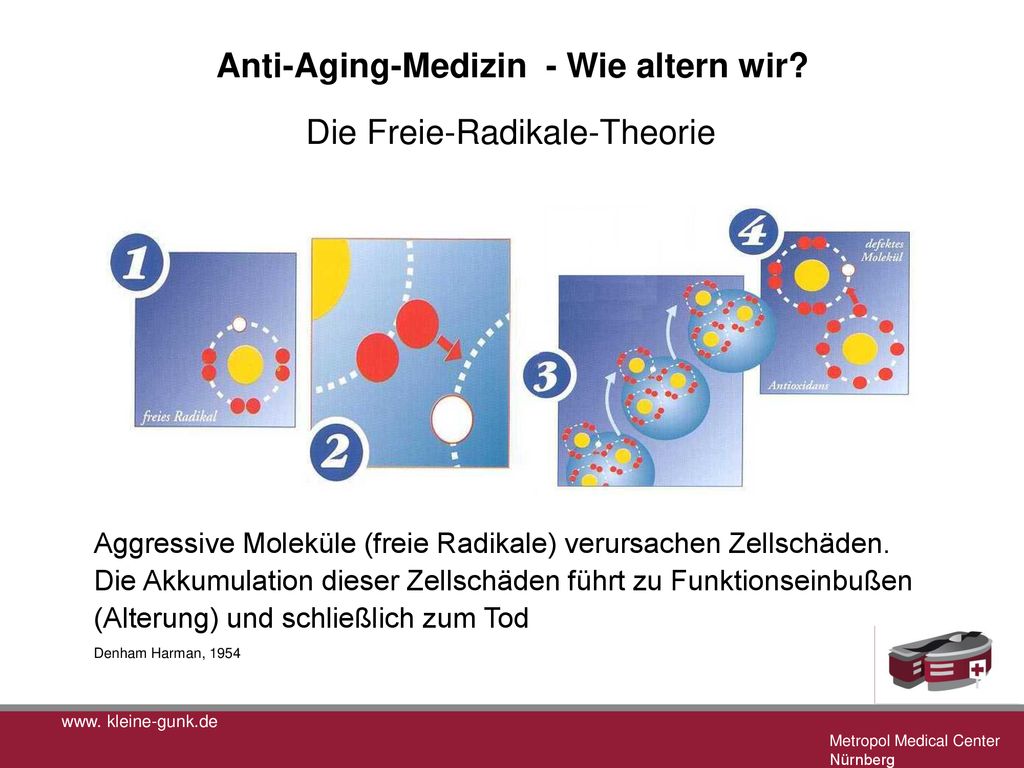 Anti-Aging-Medizin - Wie altern wir?

Die Freie-Radikale-Theorie

1

freies Radikal

2

3

4

defektes Molekül

Antioxidans

Aggressive Moleküle (freie Radikale) verursachen Zellschäden. Die Akkumulation dieser Zellschäden führt zu Funktionseinbußen (Alterung) und schließlich zum Tod

Denham Harman, 1954

www. kleine-gunk.de

Metropol Medical Center Nürnberg